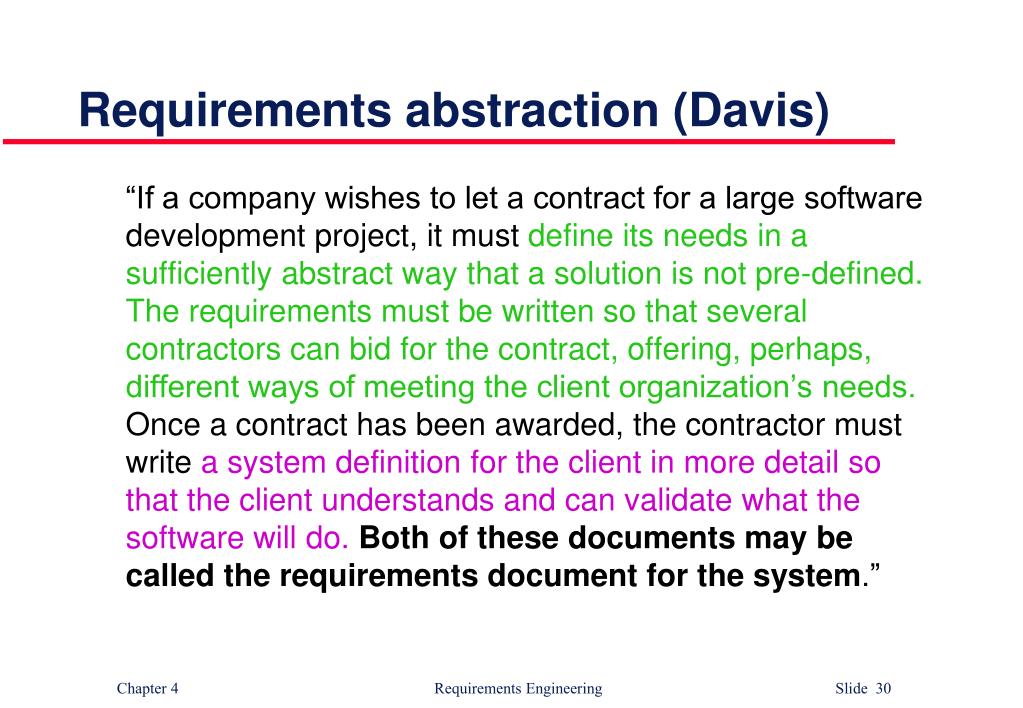 Requirements abstraction (Davis)

“If a company wishes to let a contract for a large software development project, it must define its needs in a sufficiently abstract way that a solution is not pre-defined. The requirements must be written so that several contractors can bid for the contract, offering, perhaps, different ways of meeting the client organization’s needs. Once a contract has been awarded, the contractor must write a system definition for the client in more detail so that the client understands and can validate what the software will do. Both of these documents may be called the requirements document for the system.”

Chapter 4

Requirements Engineering

Slide 30